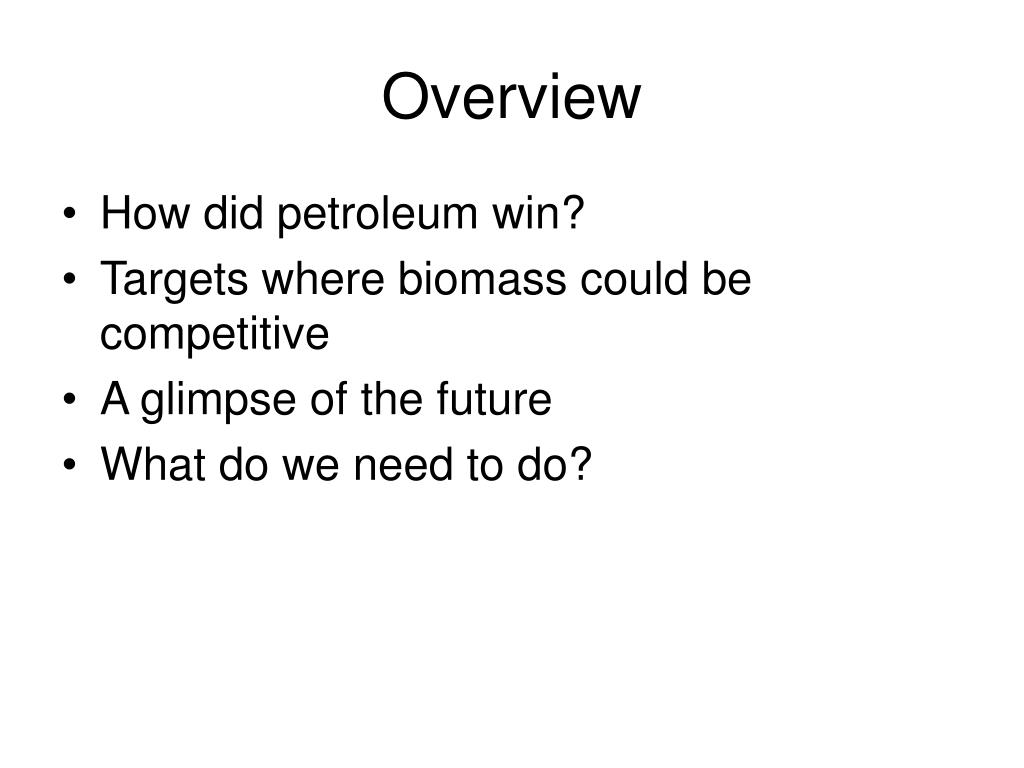 Overview

• How did petroleum win?
• Targets where biomass could be competitive
• A glimpse of the future
• What do we need to do?